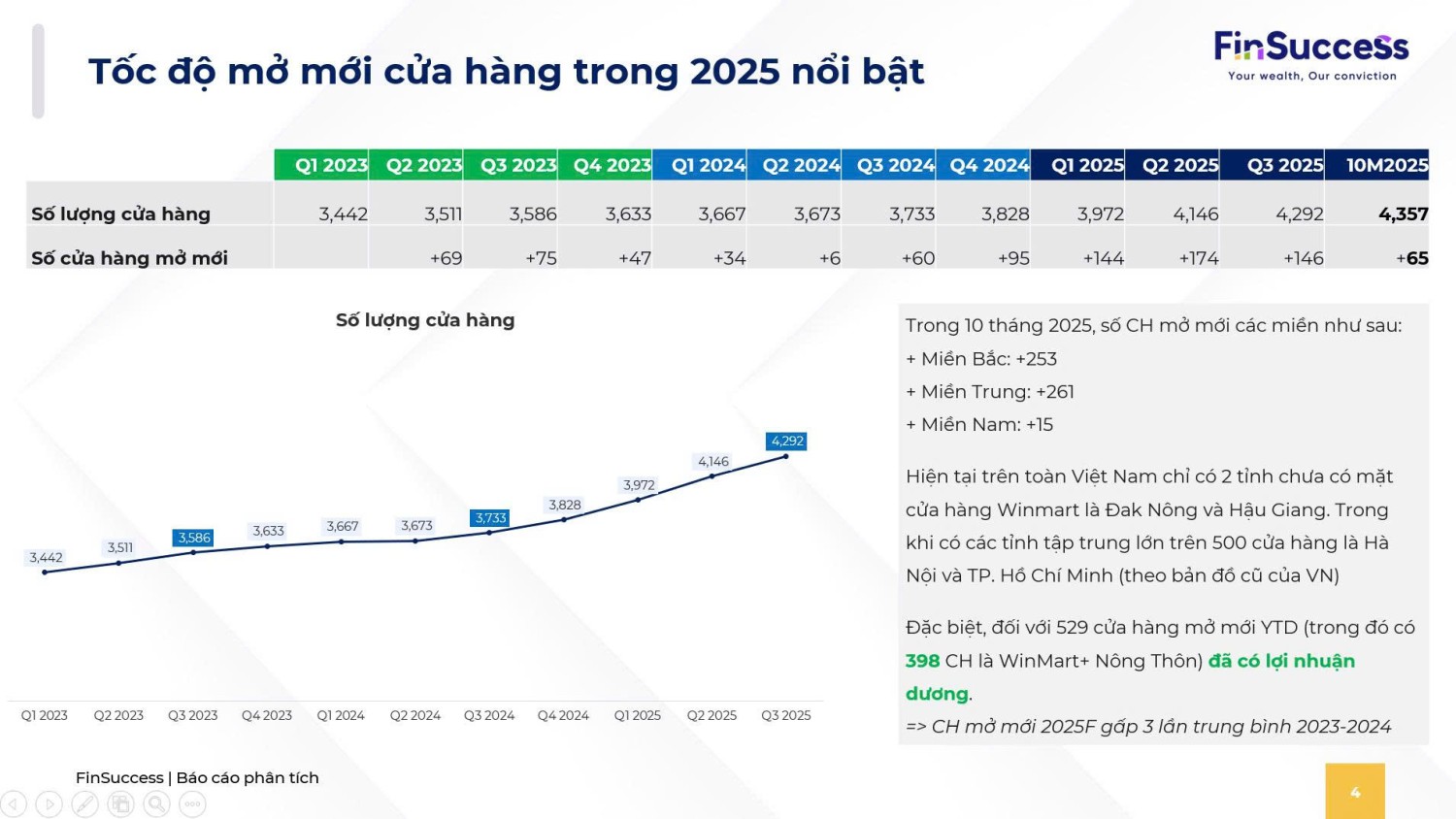 Tốc độ mở mới cửa hàng trong 2025 nổi bật

FinSuccess
Your wealth, Our conviction

| | Q1 2023 | Q2 2023 | Q3 2023 | Q4 2023 | Q1 2024 | Q2 2024 | Q3 2024 | Q4 2024 | Q1 2025 | Q2 2025 | Q3 2025 | 10M2025 |
|---|---|---|---|---|---|---|---|---|---|---|---|---|
| Số lượng cửa hàng | 3,442 | 3,511 | 3,586 | 3,633 | 3,667 | 3,673 | 3,733 | 3,828 | 3,972 | 4,146 | 4,292 | 4,357 |
| Số cửa hàng mở mới | | +69 | +75 | +47 | +34 | +6 | +60 | +95 | +144 | +174 | +146 | +65 |

Số lượng cửa hàng

3,442
3,511
3,586
3,633
3,667
3,673
3,733
3,828
3,972
4,146
4,292

Q1 2023 Q2 2023 Q3 2023 Q4 2023 Q1 2024 Q2 2024 Q3 2024 Q4 2024 Q1 2025 Q2 2025 Q3 2025

Trong 10 tháng 2025, số CH mở mới các miền như sau:
+ Miền Bắc: +253
+ Miền Trung: +261
+ Miền Nam: +15

Hiện tại trên toàn Việt Nam chỉ có 2 tỉnh chưa có mặt cửa hàng Winmart là Đak Nông và Hậu Giang. Trong khi có các tỉnh tập trung lớn trên 500 cửa hàng là Hà Nội và TP. Hồ Chí Minh (theo bản đồ cũ của VN)

Đặc biệt, đối với 529 cửa hàng mở mới YTD (trong đó có 398 CH là WinMart+ Nông Thôn) đã có lợi nhuận dương.
=> CH mở mới 2025F gấp 3 lần trung bình 2023-2024

FinSuccess | Báo cáo phân tích

4